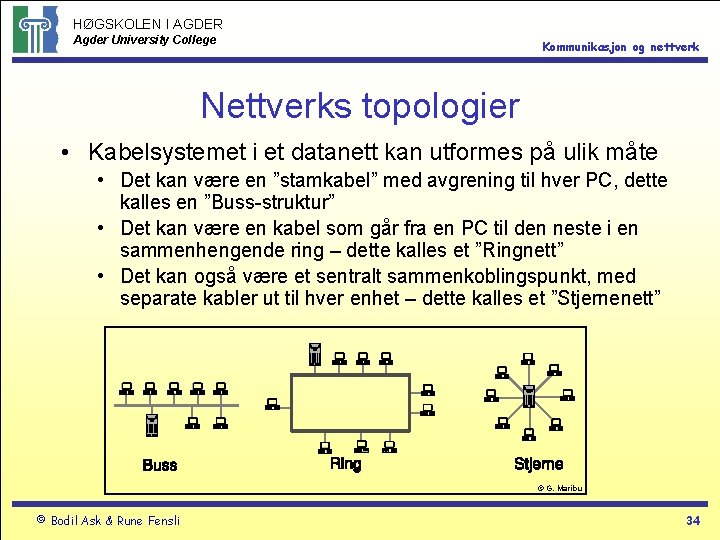 HØGSKOLEN I AGDER
Agder University College

Kommunikasjon og nettverk

Nettverks topologier

• Kabelsystemet i et datanett kan utformes på ulik måte
  • Det kan være en ”stamkabel” med avgrening til hver PC, dette kalles en ”Buss-struktur”
  • Det kan være en kabel som går fra en PC til den neste i en sammenhengende ring – dette kalles et ”Ringnett”
  • Det kan også være et sentralt sammenkoblingspunkt, med separate kabler ut til hver enhet – dette kalles et ”Stjernenett”

Buss

Ring

Stjerne

© G. Maribu

© Bodil Ask & Rune Fensli

34